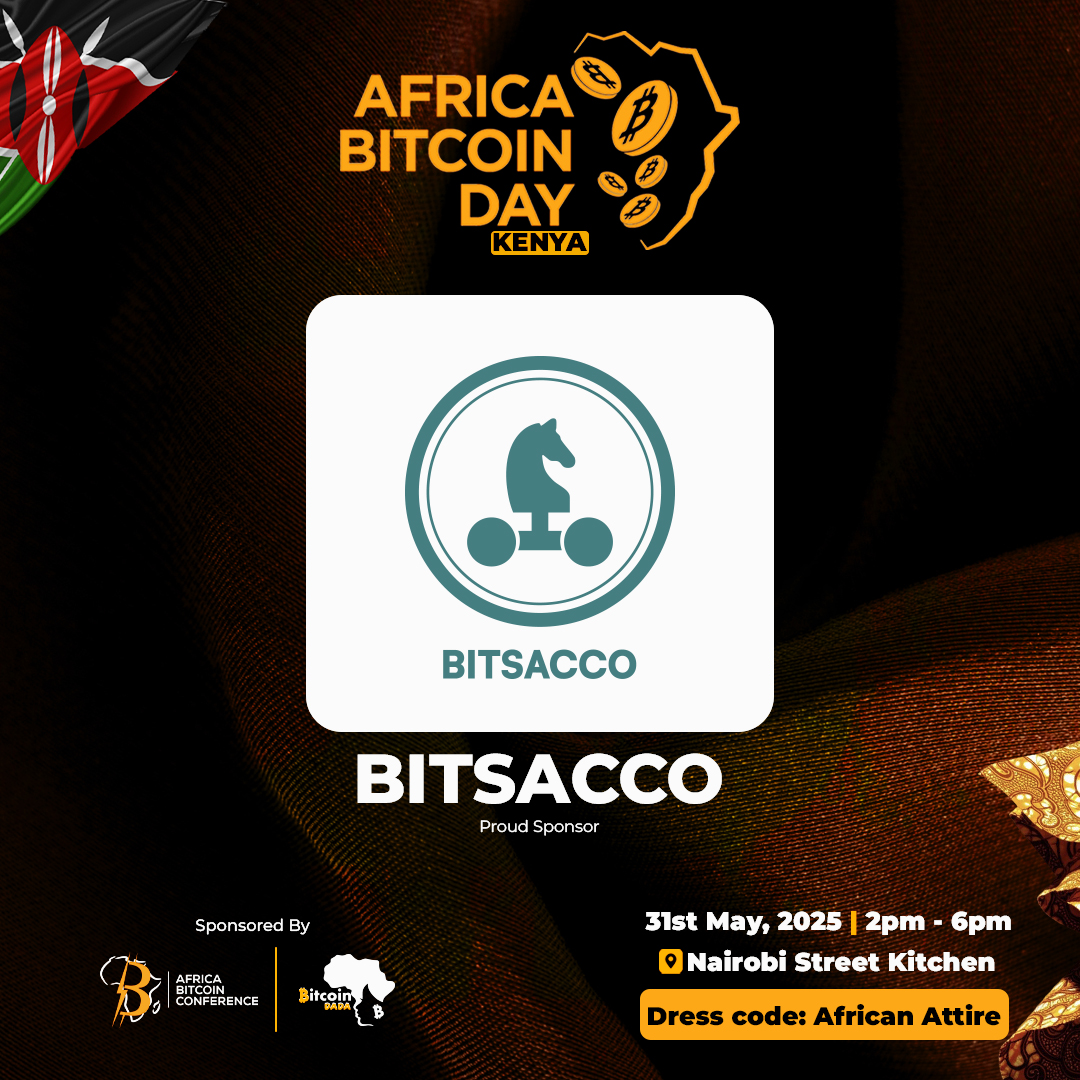 AFRICA BITCOIN DAY
KENYA

BITSACCO

BITSACCO
Proud Sponsor

Sponsored By
AFRICA BITCOIN CONFERENCE
Bitcoin DADA

31st May, 2025 | 2pm - 6pm
Nairobi Street Kitchen
Dress code: African Attire